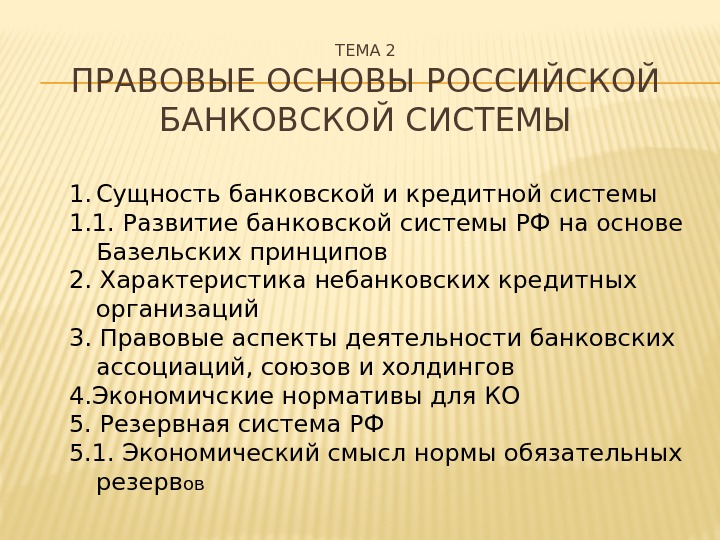 ТЕМА 2
ПРАВОВЫЕ ОСНОВЫ РОССИЙСКОЙ БАНКОВСКОЙ СИСТЕМЫ

1. Сущность банковской и кредитной системы
1.1. Развитие банковской системы РФ на основе Базельских принципов
2. Характеристика небанковских кредитных организаций
3. Правовые аспекты деятельности банковских ассоциаций, союзов и холдингов
4.Экономичские нормативы для КО
5. Резервная система РФ
5.1. Экономический смысл нормы обязательных резервов